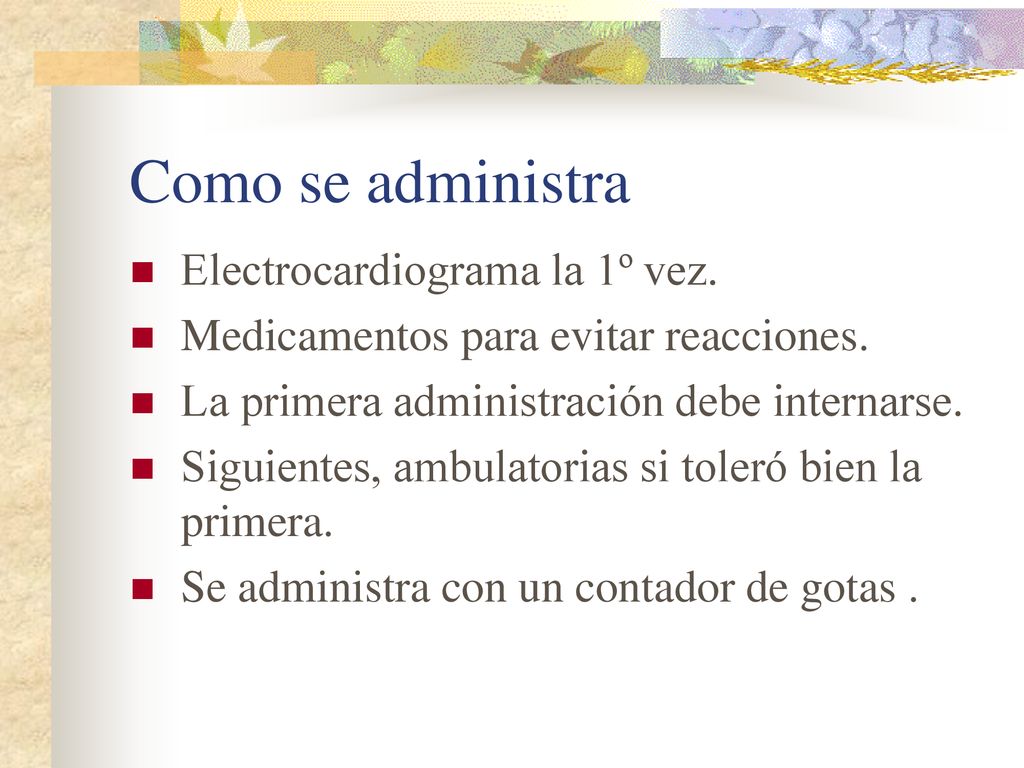 Como se administra

- Electrocardiograma la 1º vez.
- Medicamentos para evitar reacciones.
- La primera administración debe internarse.
- Siguientes, ambulatorias si toleró bien la primera.
- Se administra con un contador de gotas .